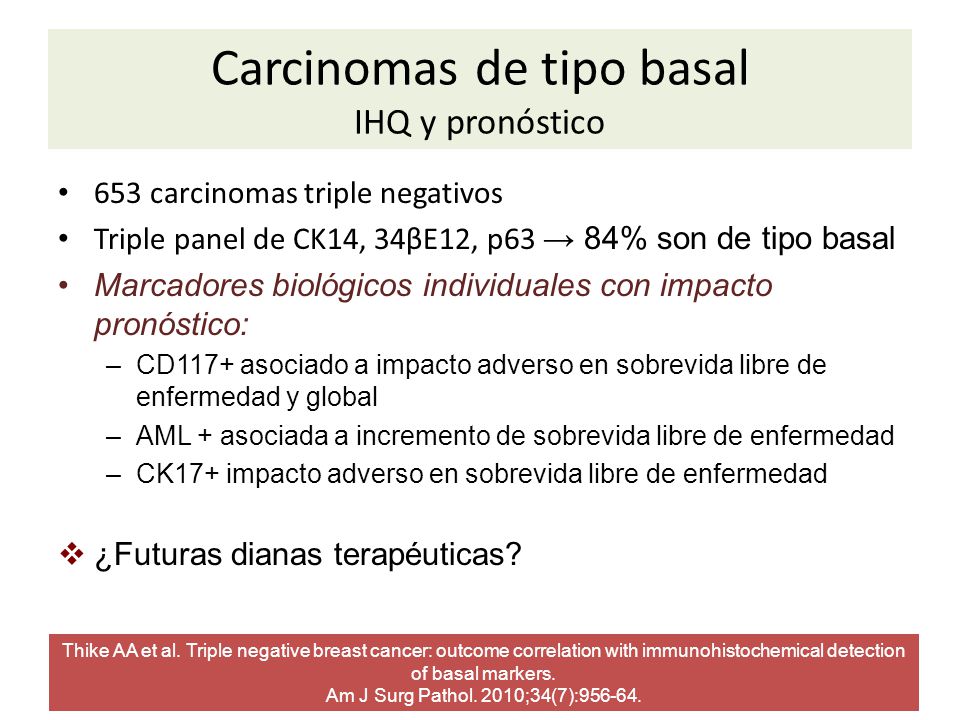 Carcinomas de tipo basal
IHQ y pronóstico

• 653 carcinomas triple negativos
• Triple panel de CK14, 34βE12, p63 → 84% son de tipo basal
• Marcadores biológicos individuales con impacto pronóstico:
– CD117+ asociado a impacto adverso en sobrevida libre de enfermedad y global
– AML + asociada a incremento de sobrevida libre de enfermedad
– CK17+ impacto adverso en sobrevida libre de enfermedad

❖ ¿Futuras dianas terapéuticas?

Thike AA et al. Triple negative breast cancer: outcome correlation with immunohistochemical detection of basal markers.
Am J Surg Pathol. 2010;34(7):956-64.